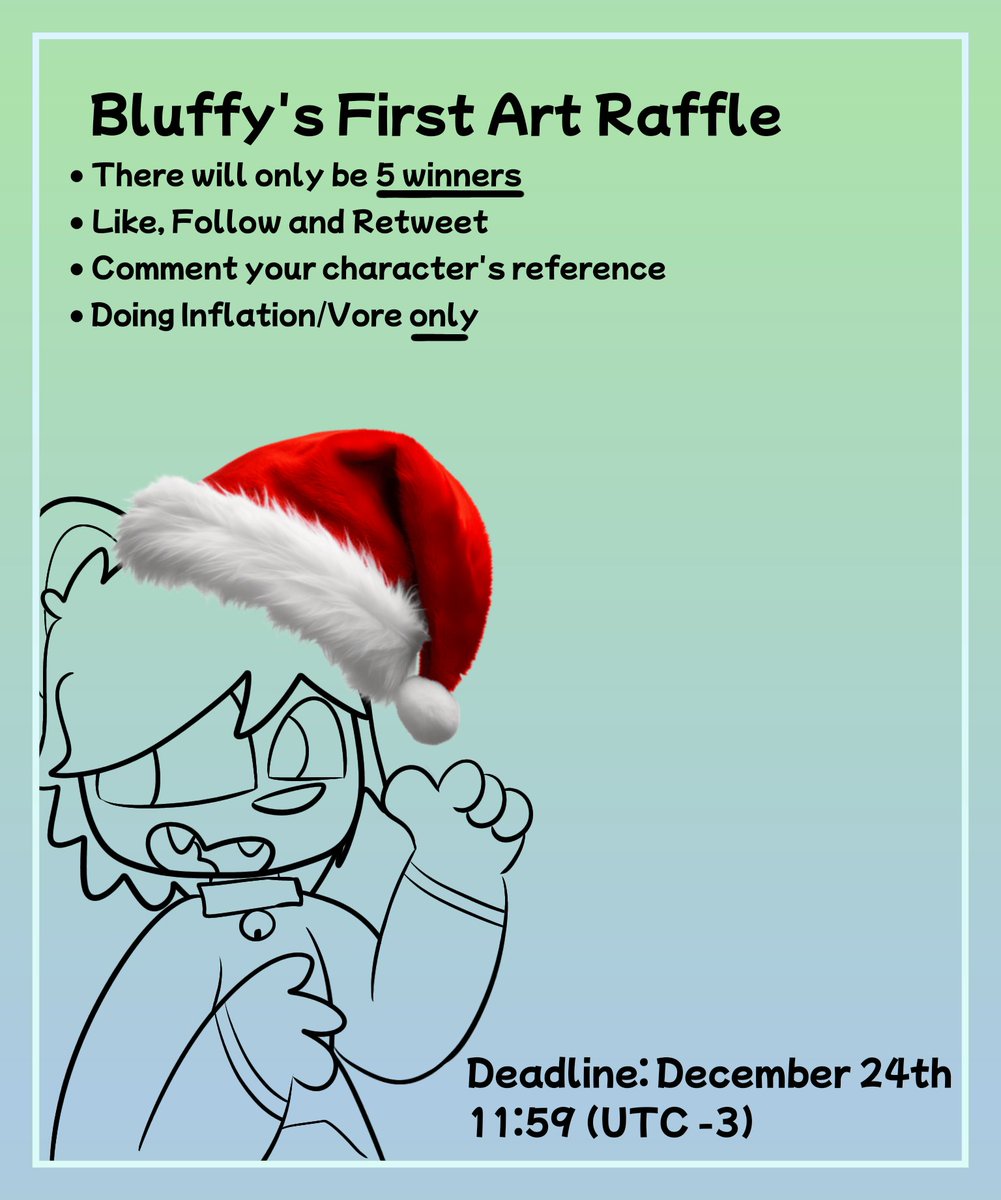 Bluffy's First Art Raffle

• There will only be 5 winners
• Like, Follow and Retweet
• Comment your character's reference
• Doing Inflation/Vore only

Deadline: December 24th 11:59 (UTC -3)